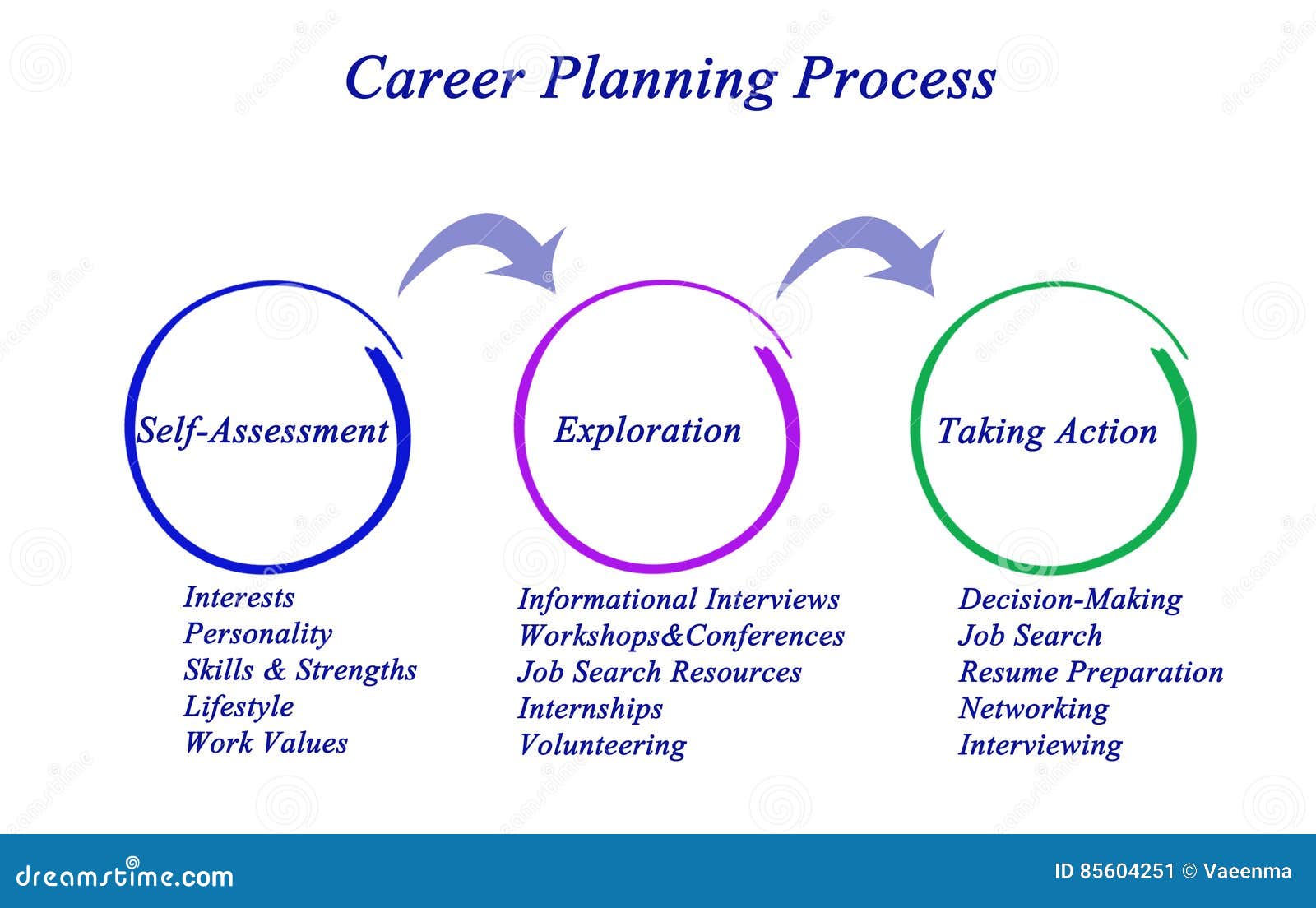 Career Planning Process

Self-Assessment

Exploration

Taking Action

Interests
Personality
Skills & Strengths
Lifestyle
Work Values

Informational Interviews
Workshops&Conferences
Job Search Resources
Internships
Volunteering

Decision-Making
Job Search
Resume Preparation
Networking
Interviewing

dreamstime.com

ID 85604251 © Vaeenma